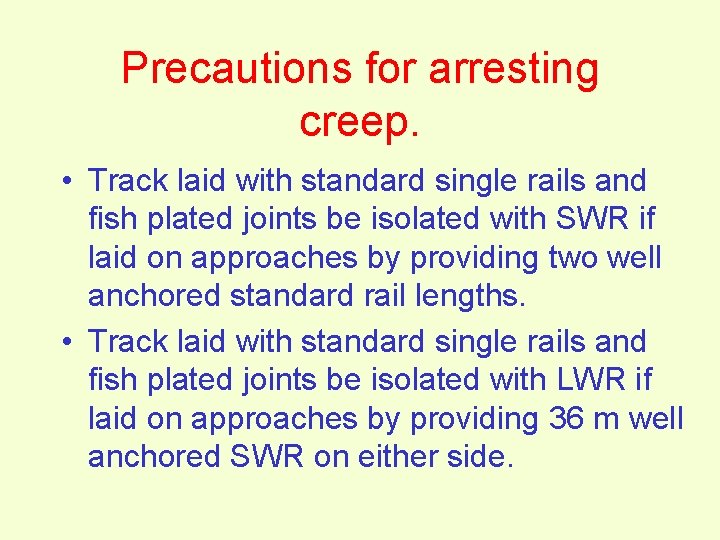 Precautions for arresting creep.

• Track laid with standard single rails and fish plated joints be isolated with SWR if laid on approaches by providing two well anchored standard rail lengths.

• Track laid with standard single rails and fish plated joints be isolated with LWR if laid on approaches by providing 36 m well anchored SWR on either side.